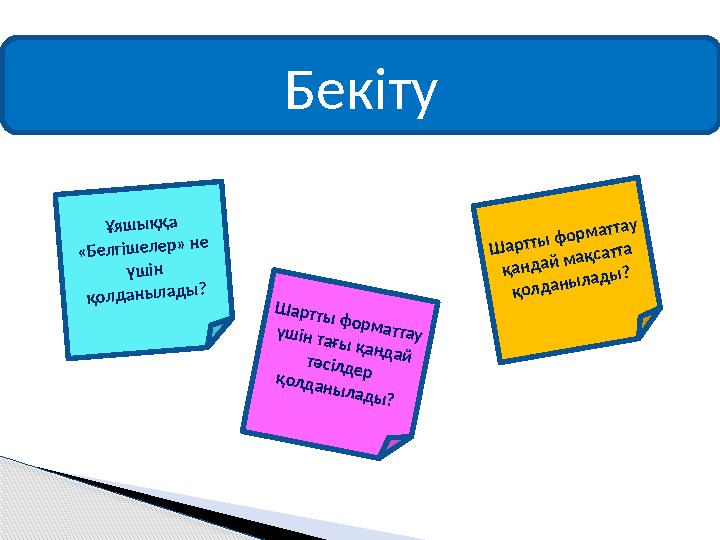 Бекіту

Ұяшыққа «Белгішелер» не үшін қолданылады?

Шартты форматтау үшін тағы қандай тәсілдер қолданылады?

Шартты форматтау қандай мақсатта қолданылады?